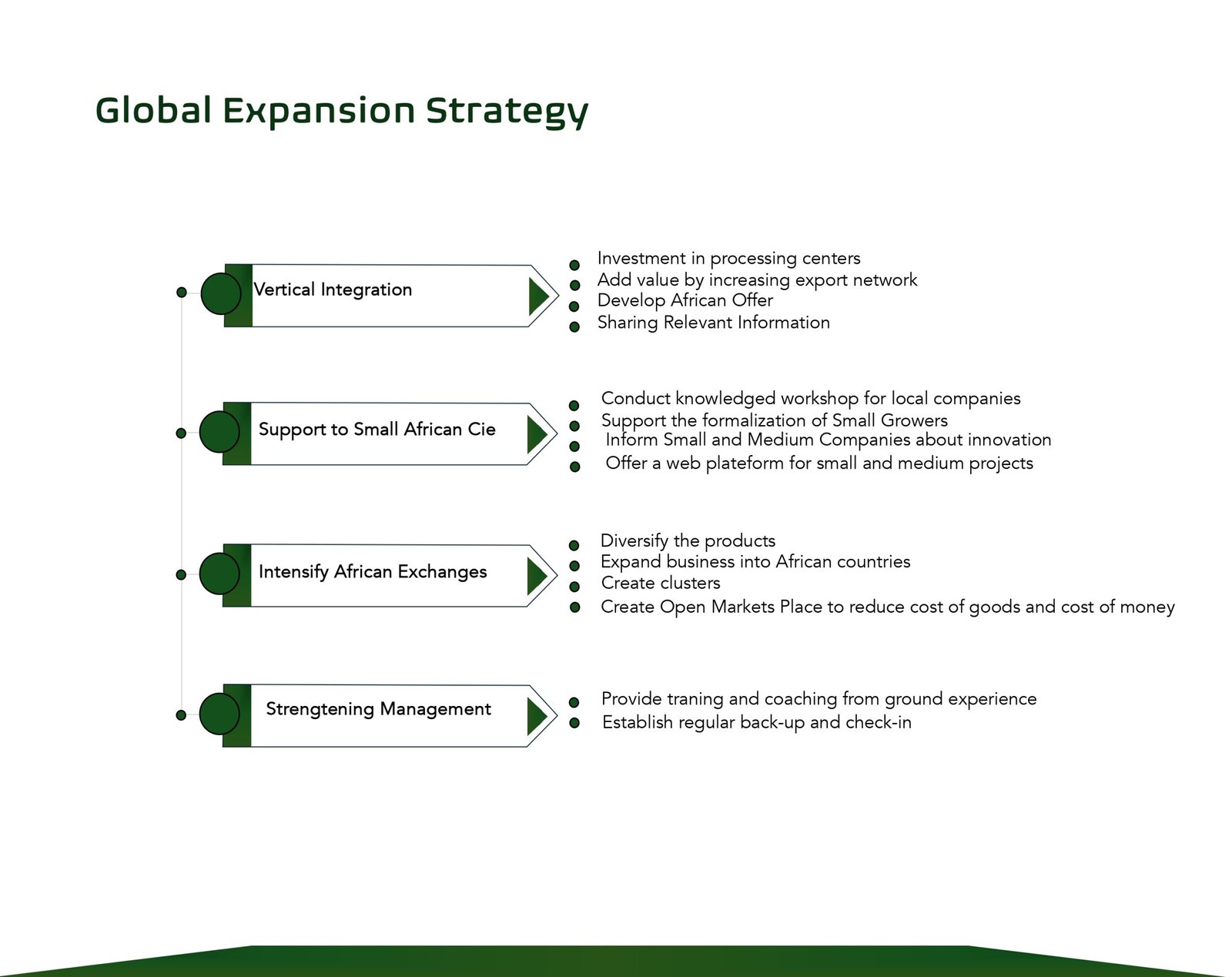 Global Expansion Strategy

Vertical Integration

- Investment in processing centers
- Add value by increasing export network
- Develop African Offer
- Sharing Relevant Information

Support to Small African Cie

- Conduct knowledged workshop for local companies
- Support the formalization of Small Growers
- Inform Small and Medium Companies about innovation
- Offer a web plateform for small and medium projects

Intensify African Exchanges

- Diversify the products
- Expand business into African countries
- Create clusters
- Create Open Markets Place to reduce cost of goods and cost of money

Strengtening Management

- Provide traning and coaching from ground experience
- Establish regular back-up and check-in